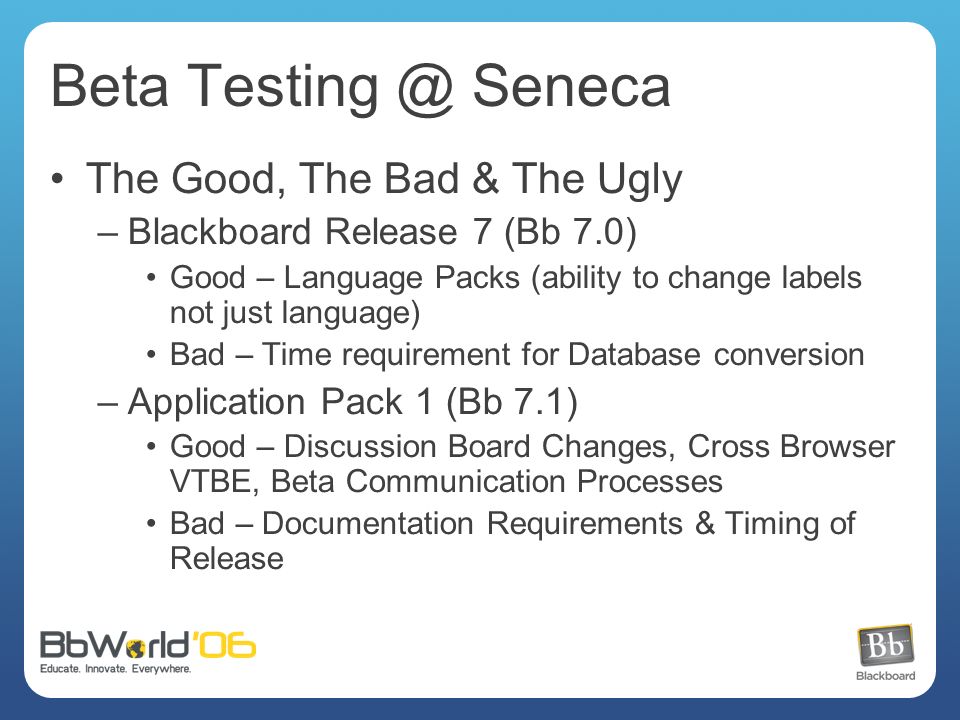 Beta Testing @ Seneca

• The Good, The Bad & The Ugly

– Blackboard Release 7 (Bb 7.0)

• Good – Language Packs (ability to change labels not just language)

• Bad – Time requirement for Database conversion

– Application Pack 1 (Bb 7.1)

• Good – Discussion Board Changes, Cross Browser VTBE, Beta Communication Processes

• Bad – Documentation Requirements & Timing of Release

BbWorld'06
Educate. Innovate. Everywhere.

Bb
Blackboard